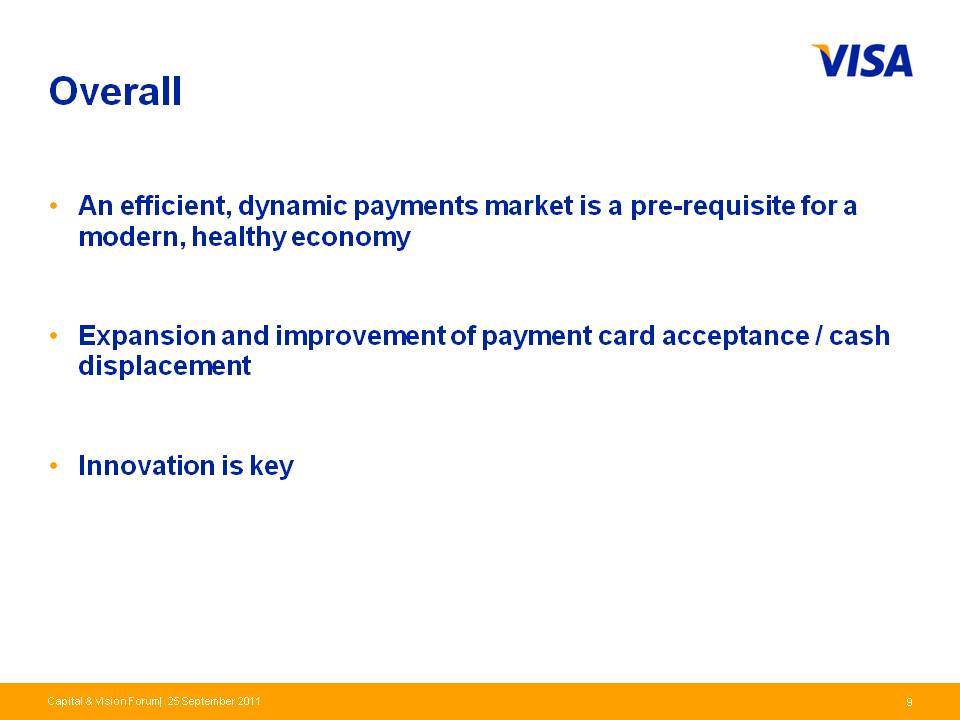 VISA

Overall

• An efficient, dynamic payments market is a pre-requisite for a modern, healthy economy

• Expansion and improvement of payment card acceptance / cash displacement

• Innovation is key

Capital & Vision Forum| 25 September 2011

9